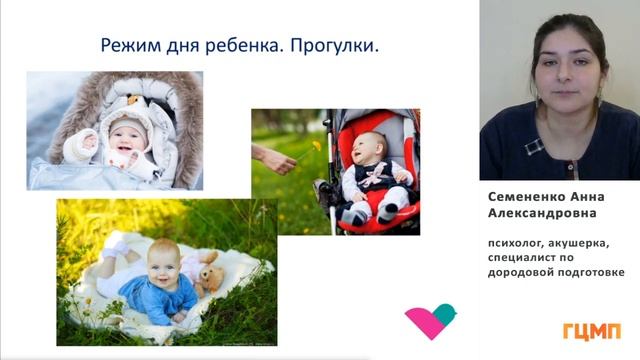 Режим дня ребенка. Прогулки.

Семененко Анна Александровна

психолог, акушерка, специалист по дородовой подготовке

ГЦМП